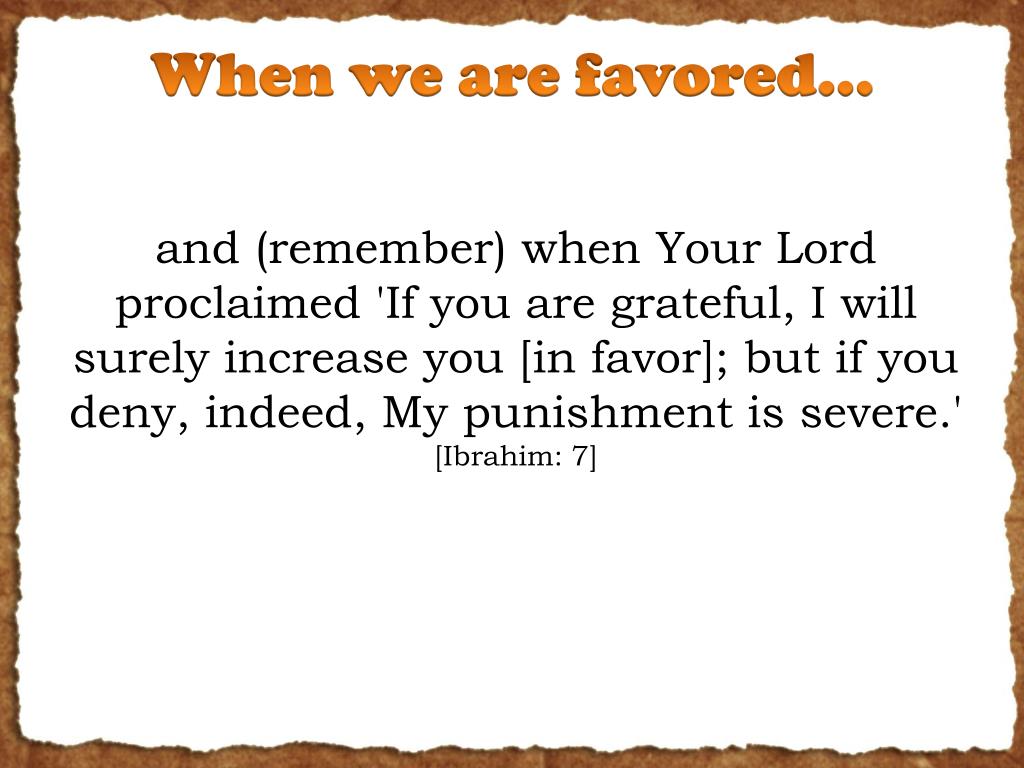 When we are favored…

and (remember) when Your Lord proclaimed 'If you are grateful, I will surely increase you [in favor]; but if you deny, indeed, My punishment is severe.'
[Ibrahim: 7]